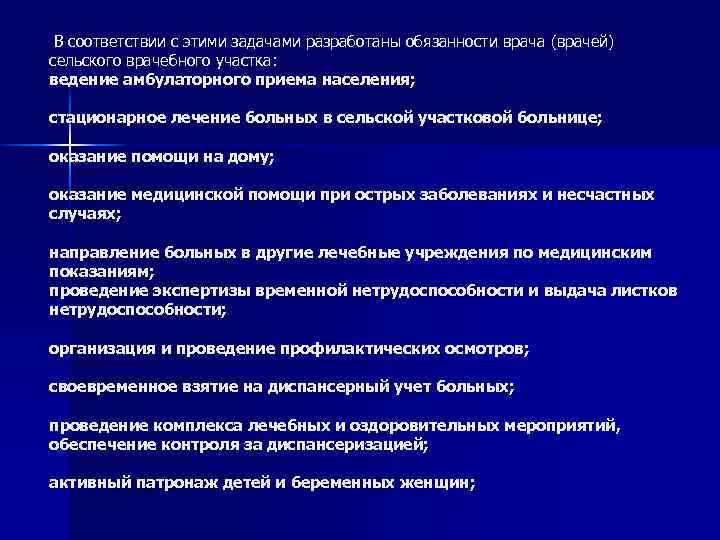 В соответствии с этими задачами разработаны обязанности врача (врачей) сельского врачебного участка:
ведение амбулаторного приема населения;

стационарное лечение больных в сельской участковой больнице;

оказание помощи на дому;

оказание медицинской помощи при острых заболеваниях и несчастных случаях;

направление больных в другие лечебные учреждения по медицинским показаниям;
проведение экспертизы временной нетрудоспособности и выдача листков нетрудоспособности;

организация и проведение профилактических осмотров;

своевременное взятие на диспансерный учет больных;

проведение комплекса лечебных и оздоровительных мероприятий, обеспечение контроля за диспансеризацией;

активный патронаж детей и беременных женщин;